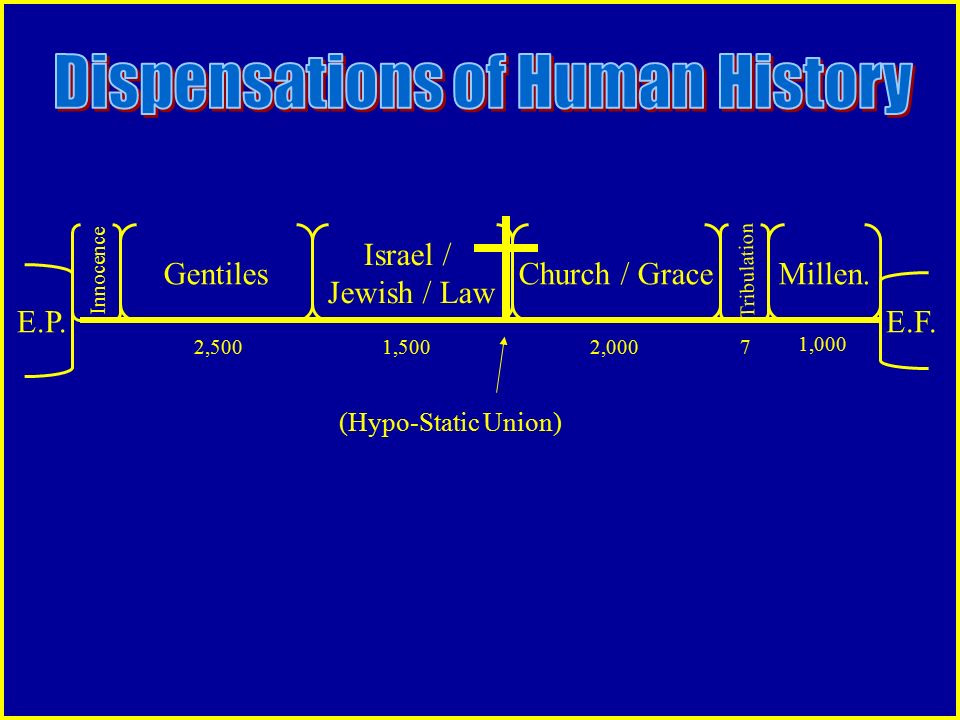 Dispensations of Human History

E.P.

Innocence

Gentiles

Israel / Jewish / Law

Church / Grace

Tribulation

Millen.

E.F.

2,500

1,500

2,000

7

1,000

(Hypo-Static Union)